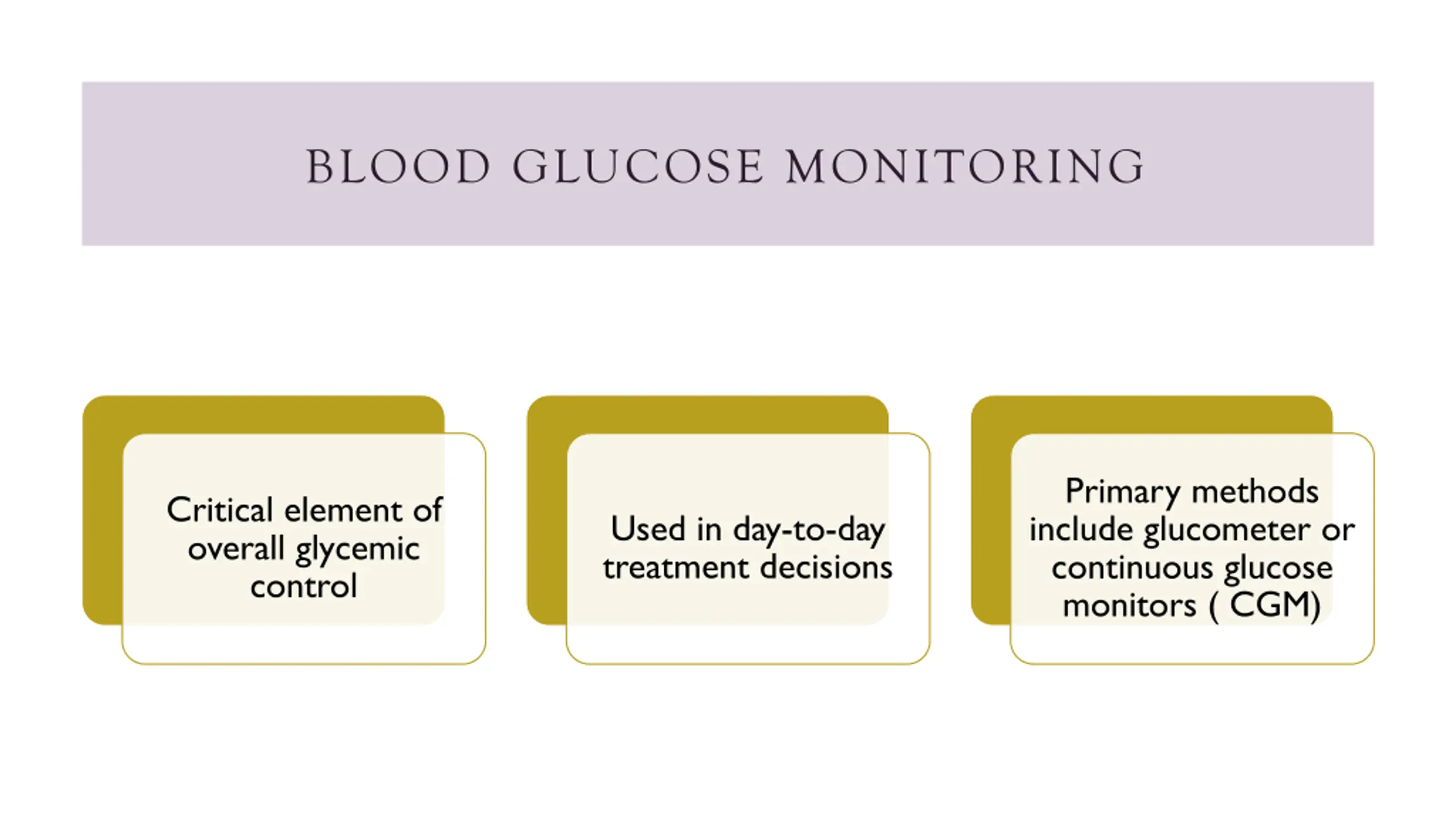 BLOOD GLUCOSE MONITORING

Critical element of overall glycemic control

Used in day-to-day treatment decisions

Primary methods include glucometer or continuous glucose monitors ( CGM)